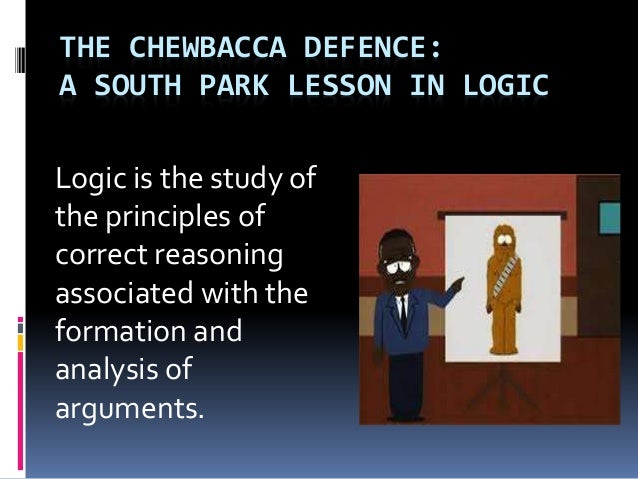 THE CHEWBACCA DEFENCE:
A SOUTH PARK LESSON IN LOGIC

Logic is the study of the principles of correct reasoning associated with the formation and analysis of arguments.